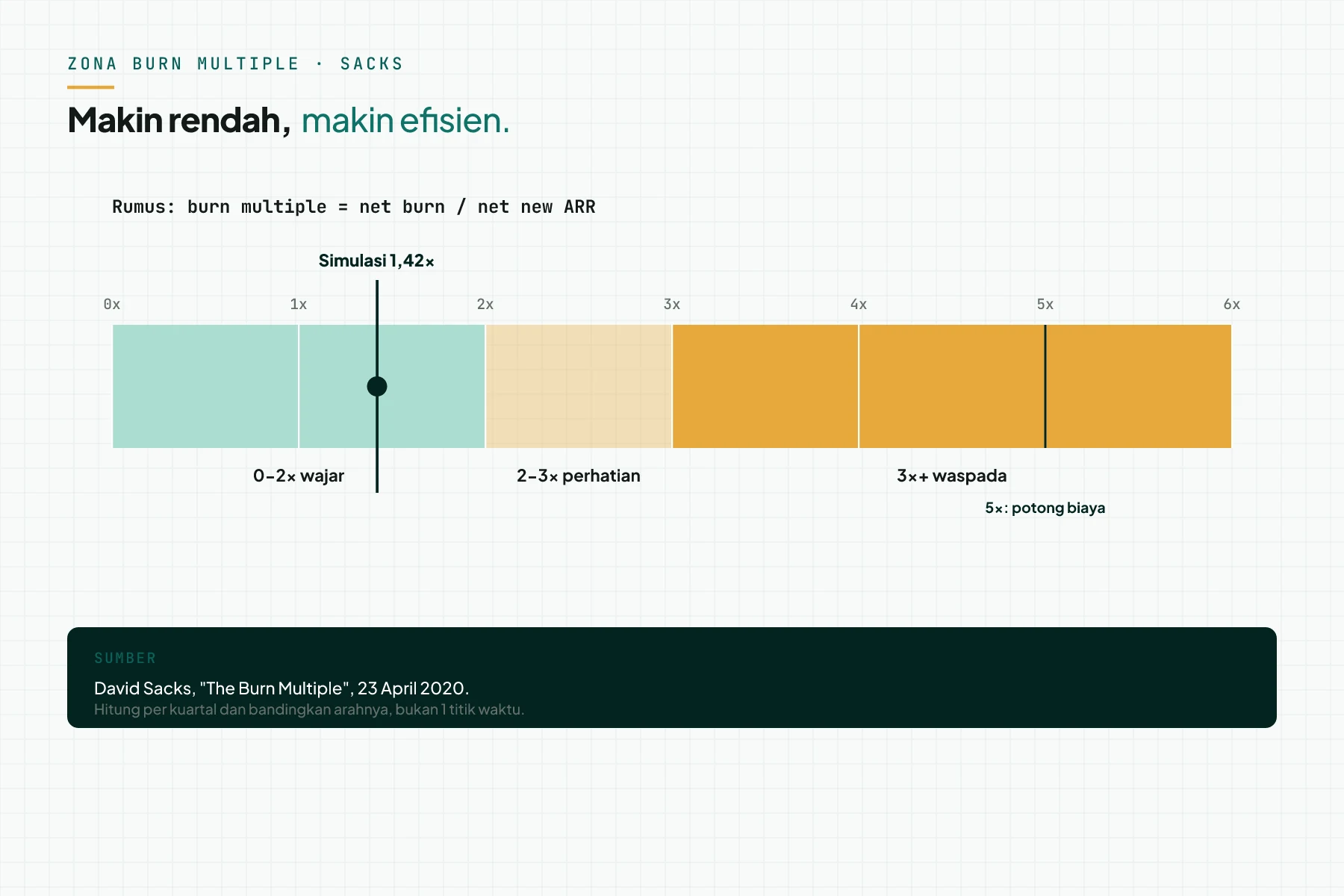 ZONA BURN MULTIPLE · SACKS

Makin rendah, makin efisien.

Rumus: burn multiple = net burn / net new ARR

Simulasi 1,42×

0x 1x 2x 3x 4x 5x 6x

0–2× wajar

2–3× perhatian

3×+ waspada

5×: potong biaya

SUMBER

David Sacks, "The Burn Multiple", 23 April 2020.

Hitung per kuartal dan bandingkan arahnya, bukan 1 titik waktu.